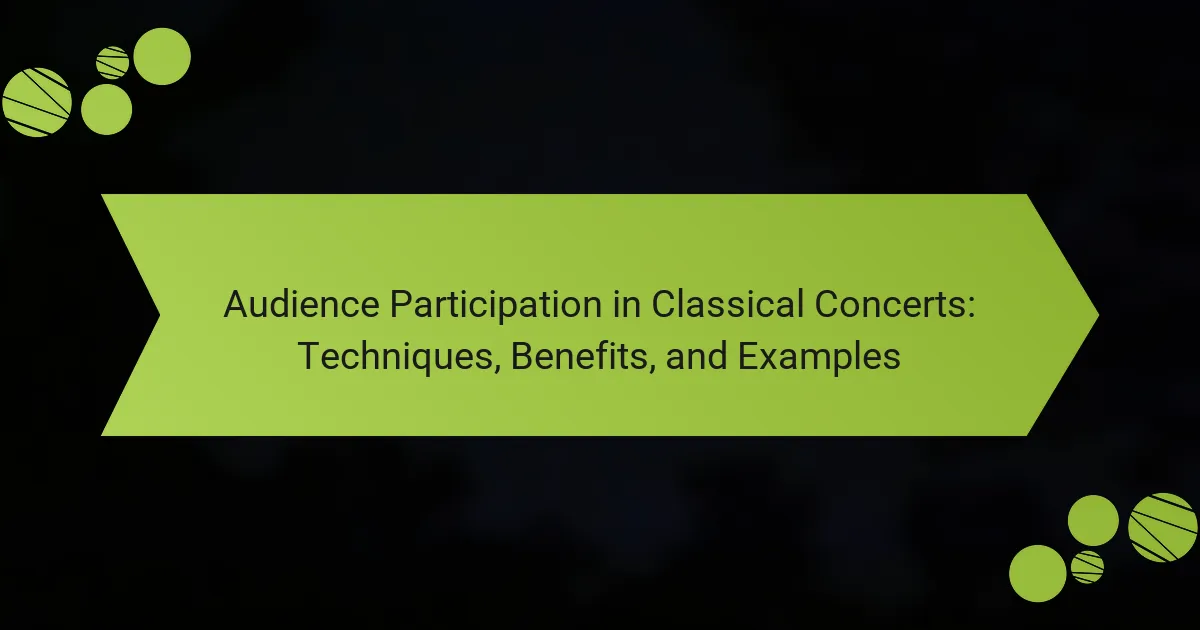 Audience Participation in Classical Concerts: Techniques, Benefits, and Examples